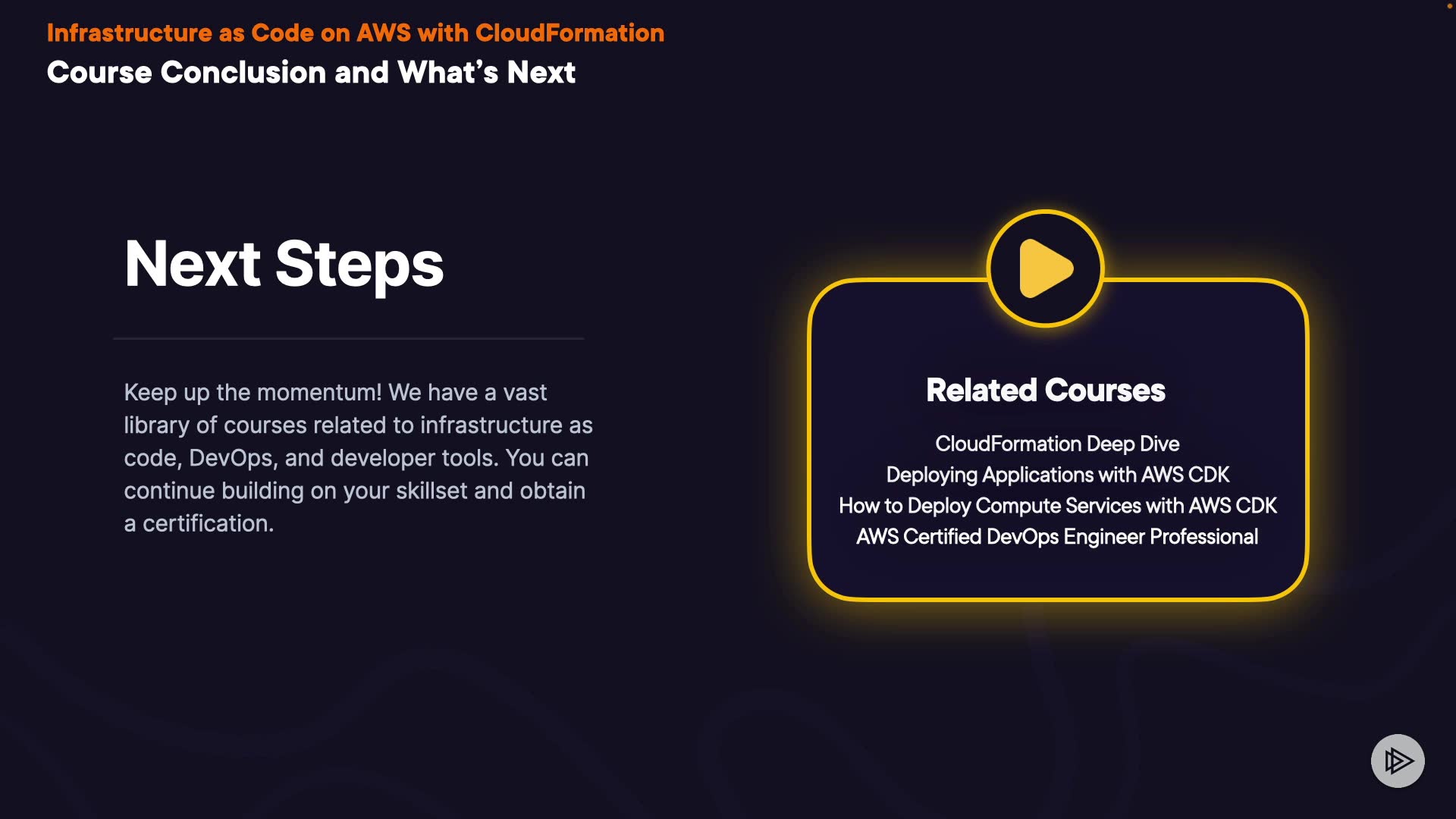 Infrastructure as Code on AWS with CloudFormation
Course Conclusion and What's Next

Next Steps

Keep up the momentum! We have a vast library of courses related to infrastructure as code, DevOps, and developer tools. You can continue building on your skillset and obtain a certification.

Related Courses

CloudFormation Deep Dive
Deploying Applications with AWS CDK
How to Deploy Compute Services with AWS CDK
AWS Certified DevOps Engineer Professional